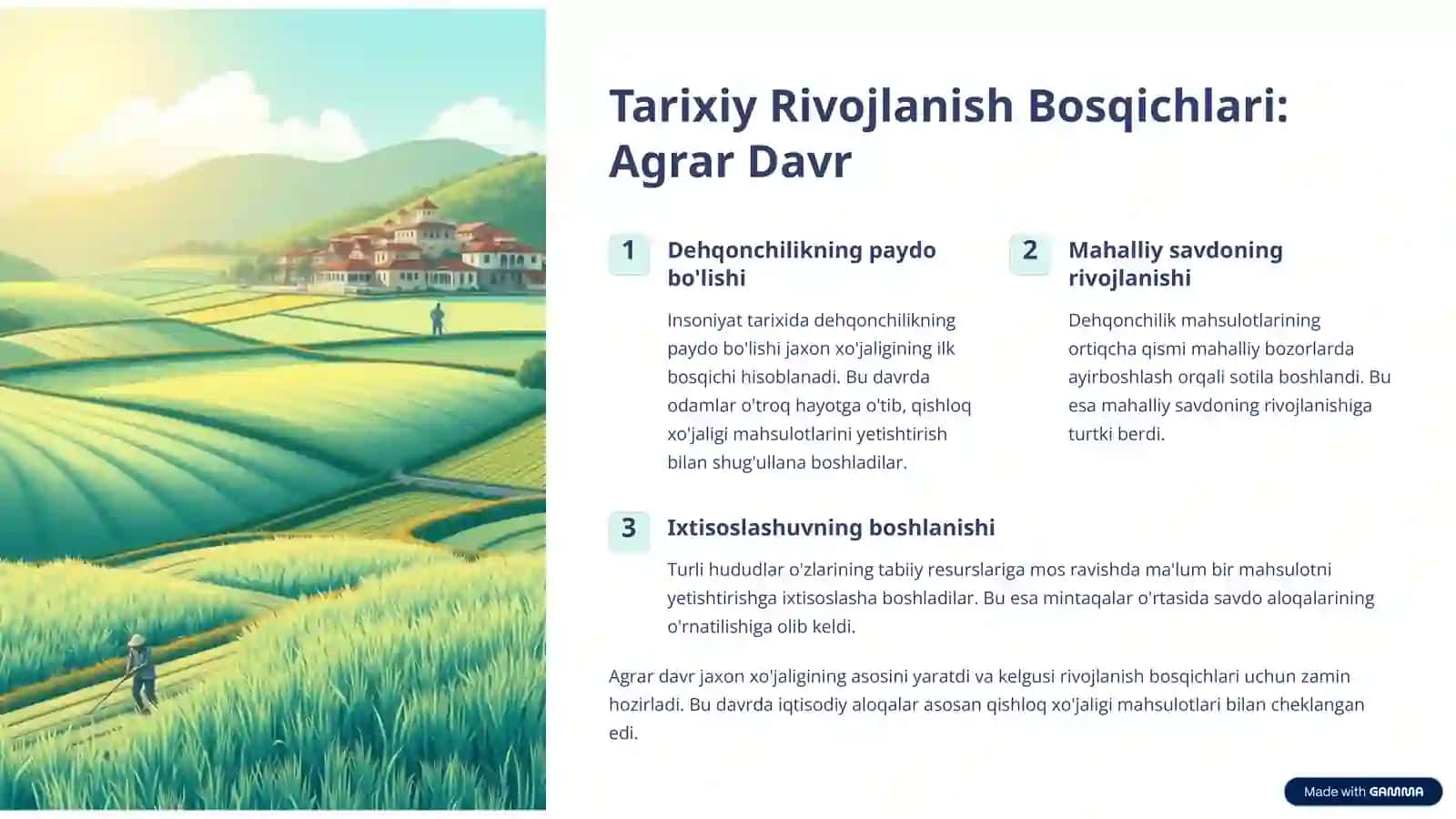 Tarixiy Rivojlanish Bosqichlari: Agrar Davr

1

Dehqonchilikning paydo bo'lishi

Insoniyat tarixida dehqonchilikning paydo bo'lishi jaxon xo'jaligining ilk bosqichi hisoblanadi. Bu davrda odamlar o'troq hayotga o'tib, qishloq xo'jaligi mahsulotlarini yetishtirish bilan shug'ullana boshladilar.

2

Mahalliy savdoning rivojlanishi

Dehqonchilik mahsulotlarining ortiqcha qismi mahalliy bozorlarda ayirboshlash orqali sotila boshlandi. Bu esa mahalliy savdoning rivojlanishiga turtki berdi.

3

Ixtisoslashuvning boshlanishi

Turli hududlar o'zlarining tabiiy resurslariga mos ravishda ma'lum bir mahsulotni yetishtirishga ixtisoslasha boshladilar. Bu esa mintaqalar o'rtasida savdo aloqalarining o'rnatilishiga olib keldi.

Agrar davr jaxon xo'jaligining asosini yaratdi va kelgusi rivojlanish bosqichlari uchun zamin hozirladi. Bu davrda iqtisodiy aloqalar asosan qishloq xo'jaligi mahsulotlari bilan cheklangan edi.

Made with GAMMA